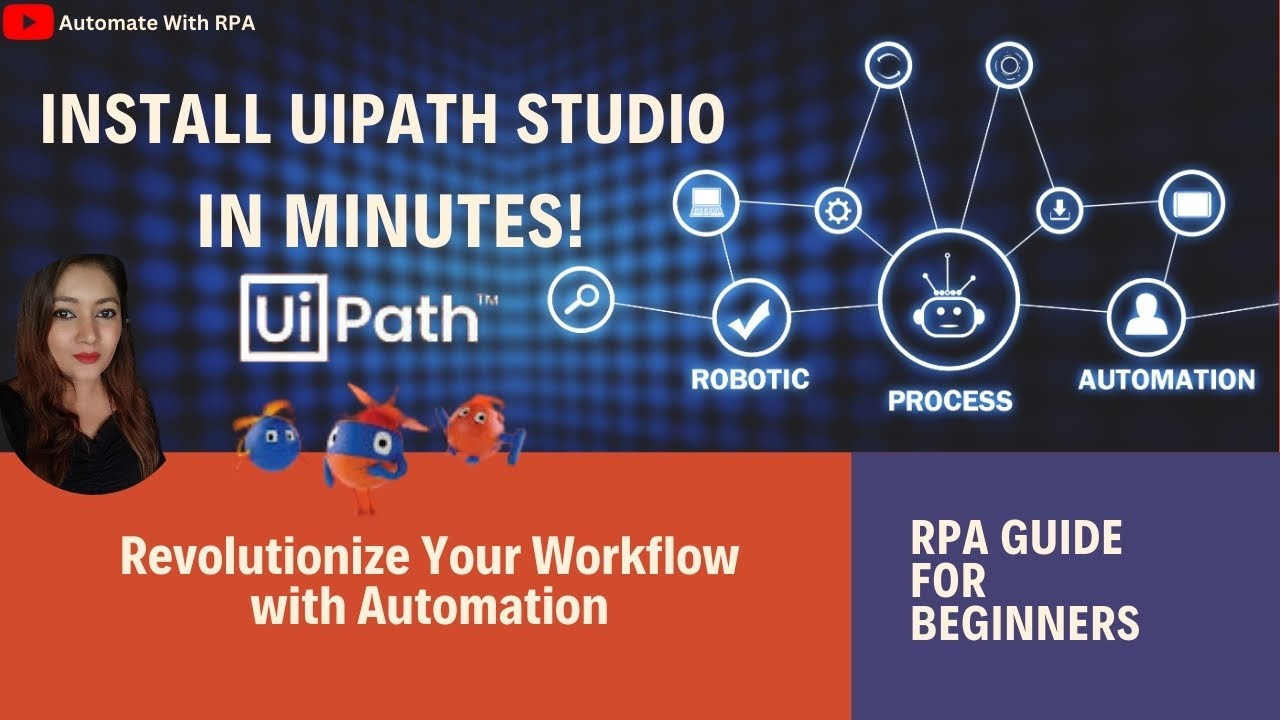 Automate With RPA

INSTALL UIPATH STUDIO IN MINUTES!

UiPath™

ROBOTIC

PROCESS

AUTOMATION

Revolutionize Your Workflow with Automation

RPA GUIDE FOR BEGINNERS